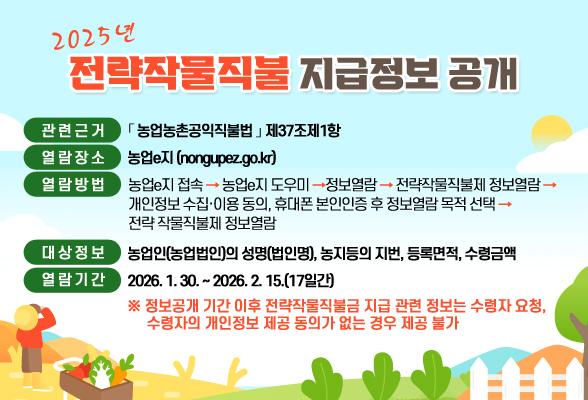 2025년

전략작물직불 지급정보 공개

관련근거 「 농업농촌공익직불법 」 제37조제1항

열람장소 농업e지 (nongupez.go.kr)

열람방법 농업e지 접속 → 농업e지 도우미 →정보열람 → 전략작물직불제 정보열람 → 개인정보 수집·이용 동의, 휴대폰 본인인증 후 정보열람 목적 선택 → 전략 작물직불제 정보열람

대상정보 농업인(농업법인)의 성명(법인명), 농지등의 지번, 등록면적, 수령금액

열람기간 2026. 1. 30. ~ 2026. 2. 15.(17일간)

※ 정보공개 기간 이후 전략작물직불금 지급 관련 정보는 수령자 요청, 수령자의 개인정보 제공 동의가 없는 경우 제공 불가